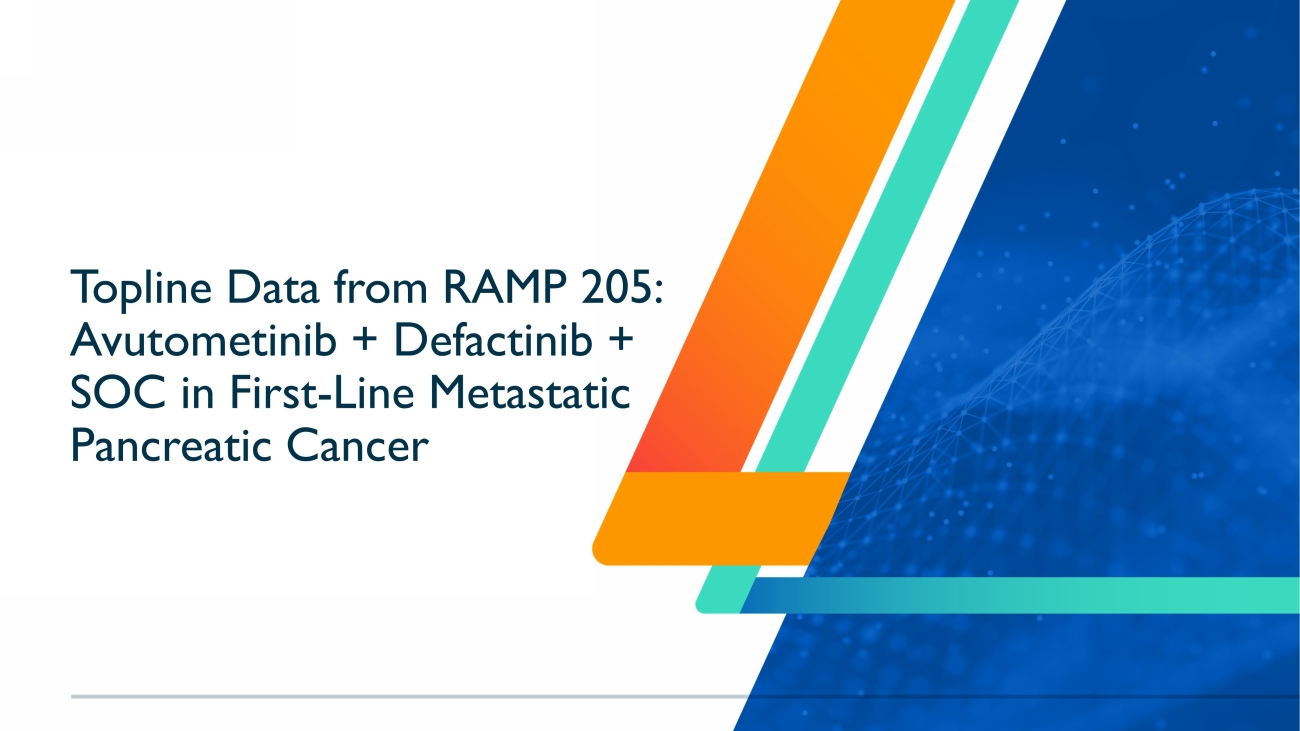 Topline Data from RAMP 205: Avutometinib + Defactinib + SOC in First-Line Metastatic Pancreatic Cancer